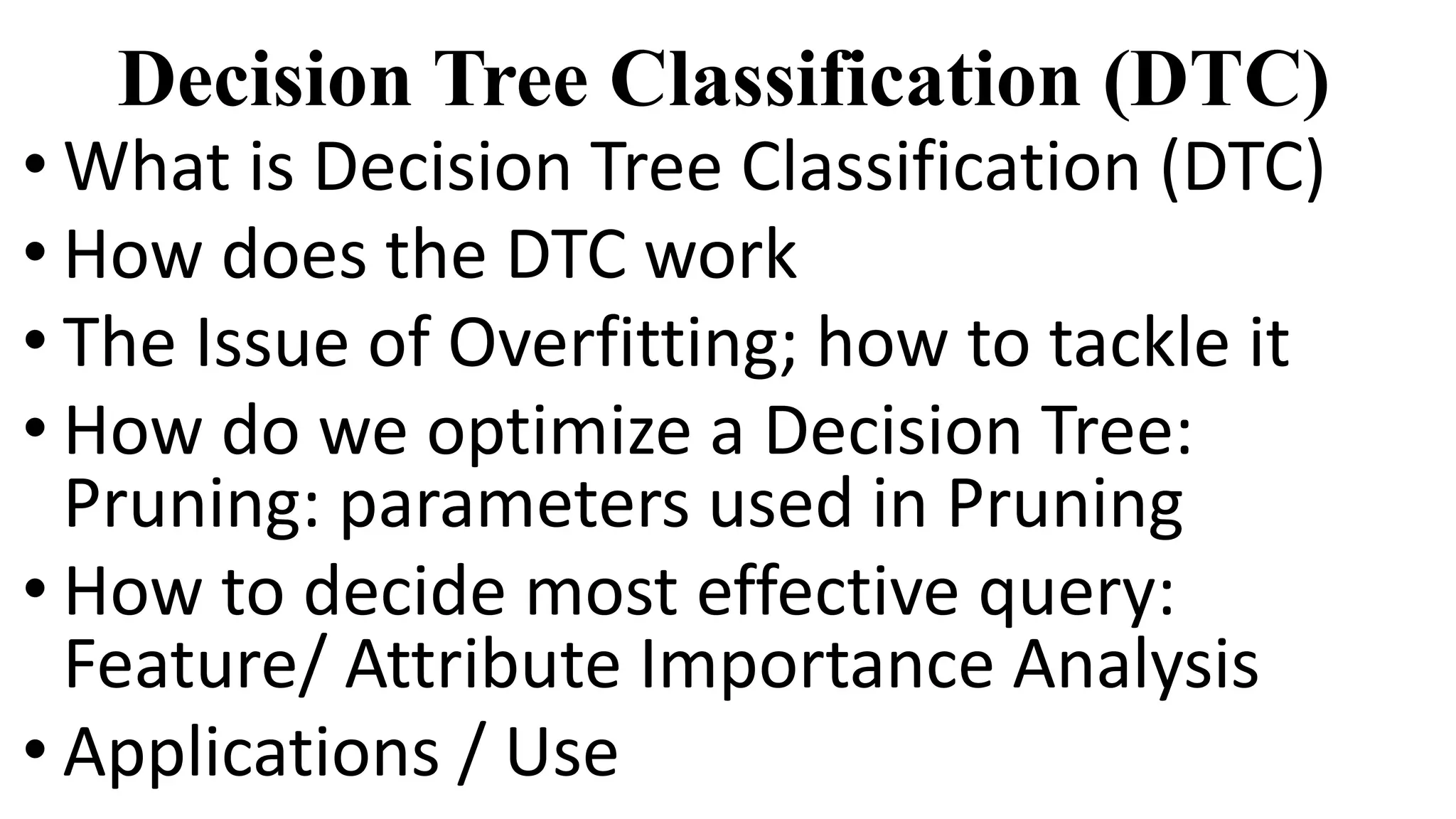 Decision Tree Classification (DTC)

• What is Decision Tree Classification (DTC)
• How does the DTC work
• The Issue of Overfitting; how to tackle it
• How do we optimize a Decision Tree: Pruning: parameters used in Pruning
• How to decide most effective query: Feature/ Attribute Importance Analysis
• Applications / Use